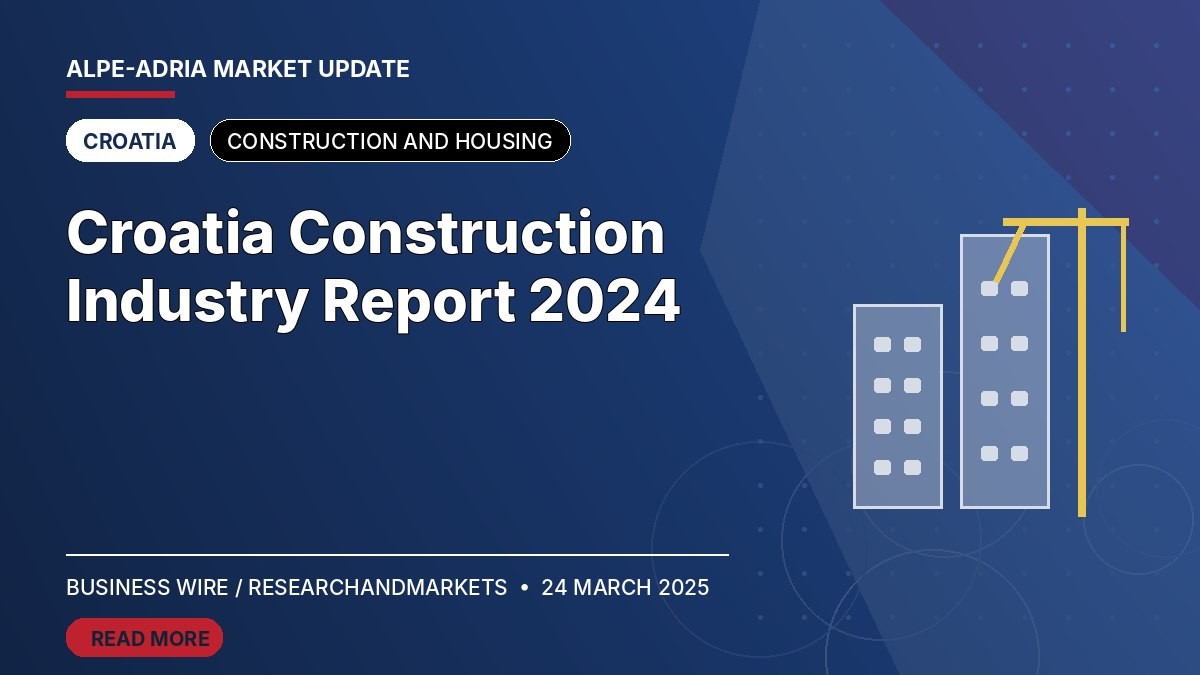 ALPE-ADRIA MARKET UPDATE

CROATIA

CONSTRUCTION AND HOUSING

Croatia Construction Industry Report 2024

BUSINESS WIRE / RESEARCHANDMARKETS • 24 MARCH 2025

READ MORE